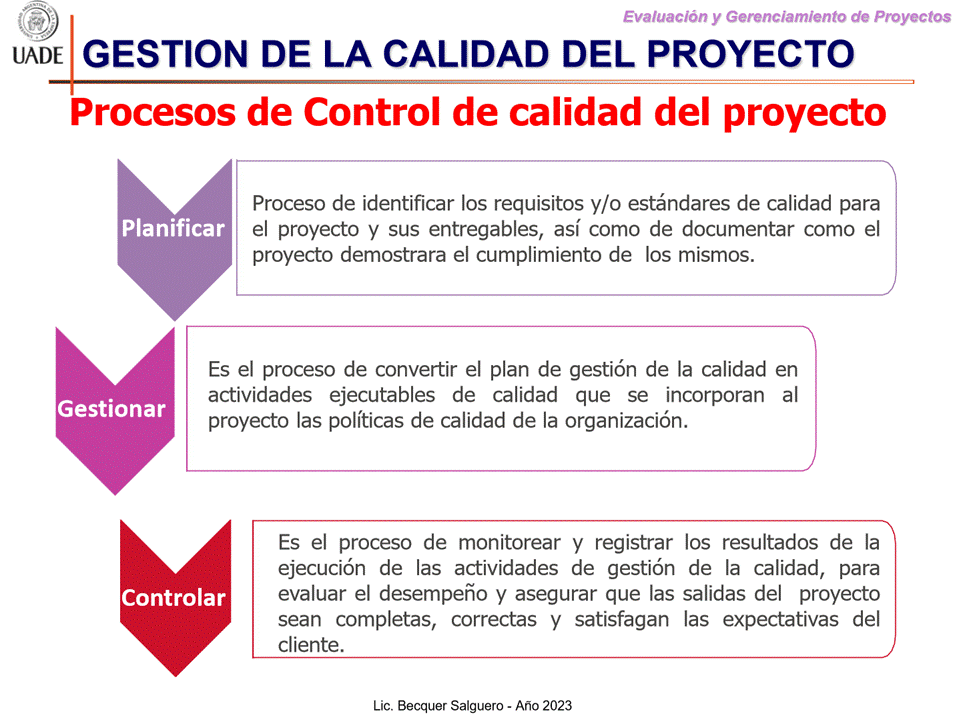 UADE

Evaluación y Gerenciamiento de Proyectos

GESTION DE LA CALIDAD DEL PROYECTO

Procesos de Control de calidad del proyecto

Planificar

Proceso de identificar los requisitos y/o estándares de calidad para el proyecto y sus entregables, así como de documentar como el proyecto demostrara el cumplimiento de los mismos.

Gestionar

Es el proceso de convertir el plan de gestión de la calidad en actividades ejecutables de calidad que se incorporan al proyecto las políticas de calidad de la organización.

Controlar

Es el proceso de monitorear y registrar los resultados de la ejecución de las actividades de gestión de la calidad, para evaluar el desempeño y asegurar que las salidas del proyecto sean completas, correctas y satisfagan las expectativas del cliente.

Lic. Becquer Salguero - Año 2023